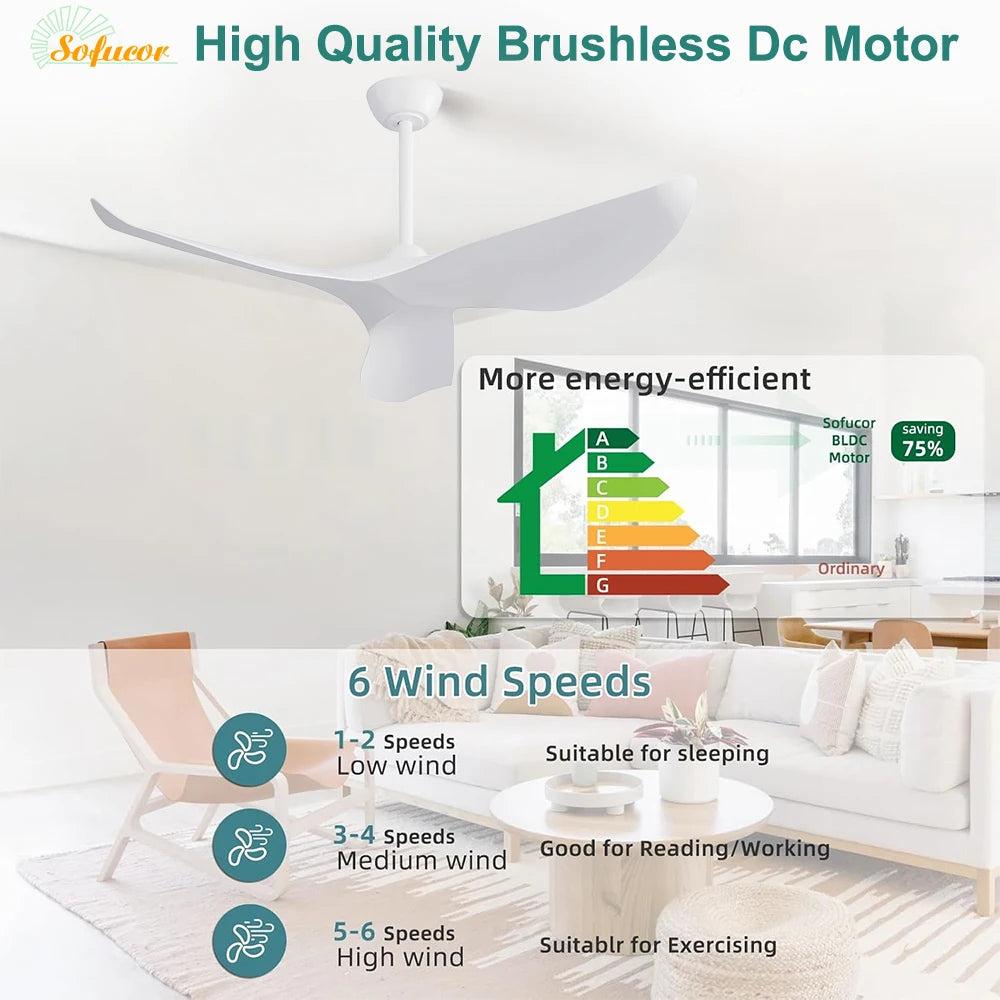 Sofucor High Quality Brushless Dc Motor

More energy-efficient

A
B
C
D
E
F
G

Sofucor BLDC Motor

saving 75%

Ordinary

6 Wind Speeds

1-2 Speeds
Low wind
Suitable for sleeping

3-4 Speeds
Medium wind
Good for Reading/Working

5-6 Speeds
High wind
Suitablr for Exercising